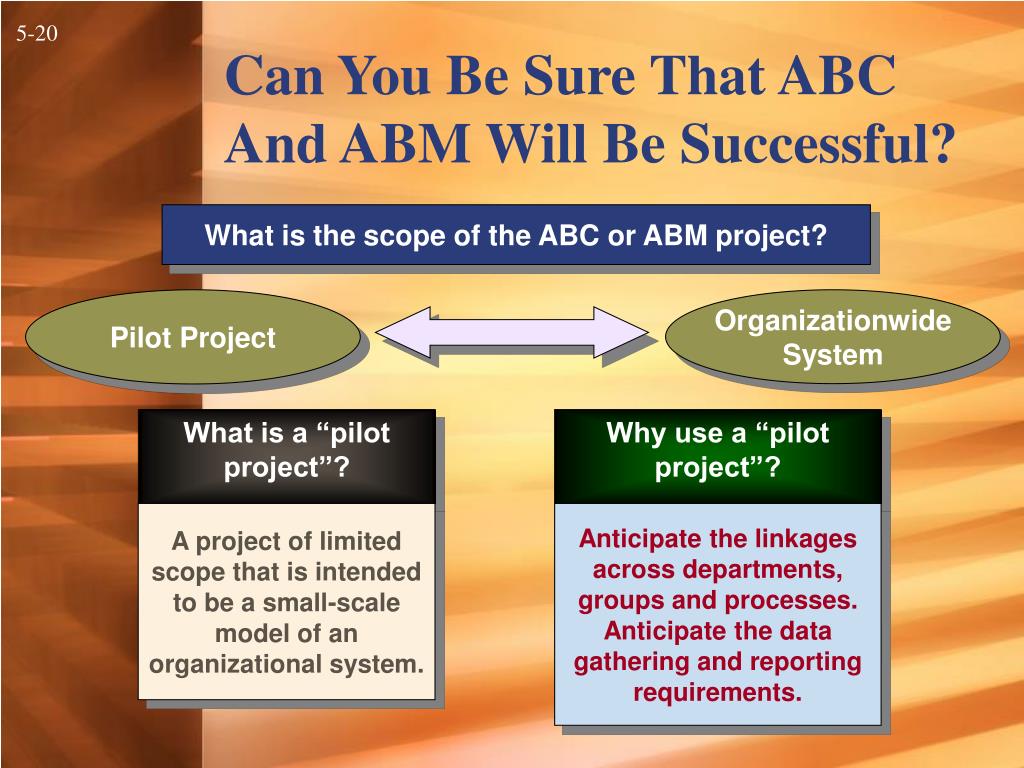 5-20

Can You Be Sure That ABC And ABM Will Be Successful?

What is the scope of the ABC or ABM project?

Pilot Project

Organizationwide System

What is a “pilot project”?

A project of limited scope that is intended to be a small-scale model of an organizational system.

Why use a “pilot project”?

Anticipate the linkages across departments, groups and processes. Anticipate the data gathering and reporting requirements.